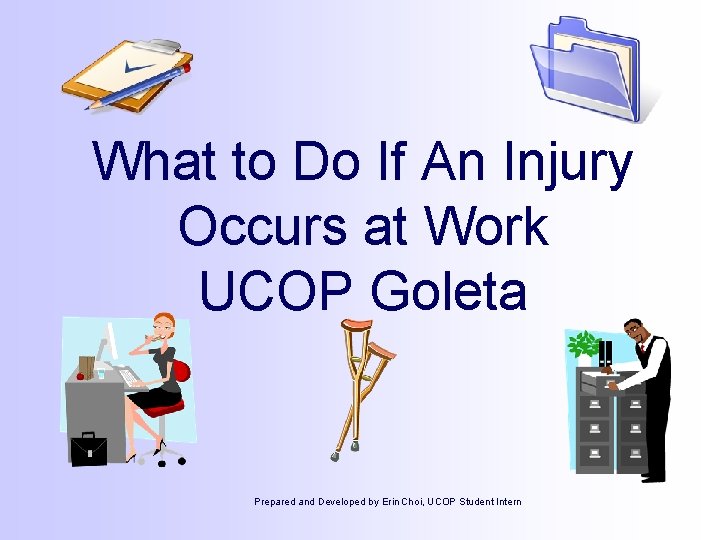 What to Do If An Injury Occurs at Work
UCOP Goleta

Prepared and Developed by Erin Choi, UCOP Student Intern